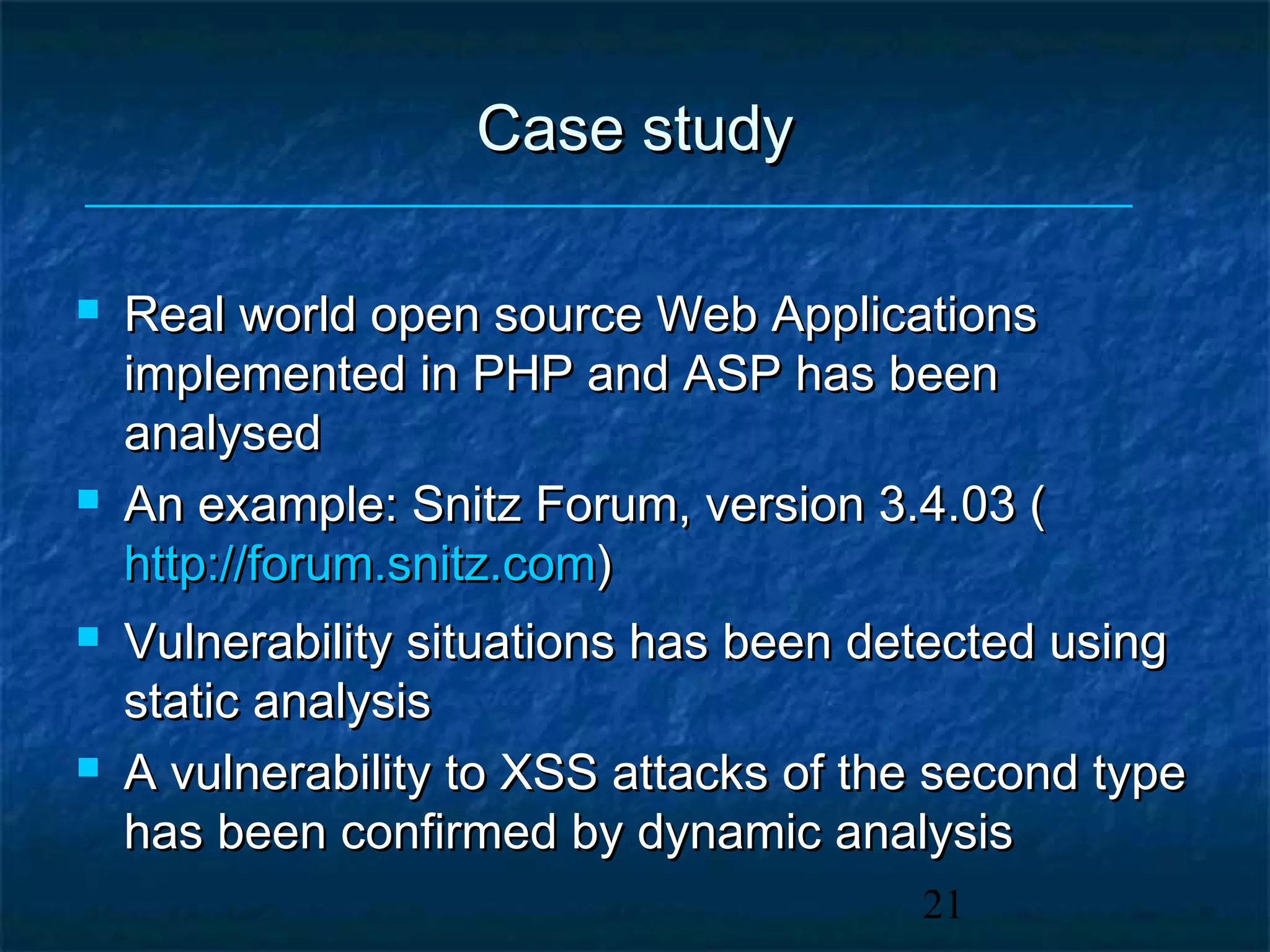 Case study

Real world open source Web Applications implemented in PHP and ASP has been analysed

An example: Snitz Forum, version 3.4.03 ( http://forum.snitz.com)

Vulnerability situations has been detected using static analysis

A vulnerability to XSS attacks of the second type has been confirmed by dynamic analysis

21